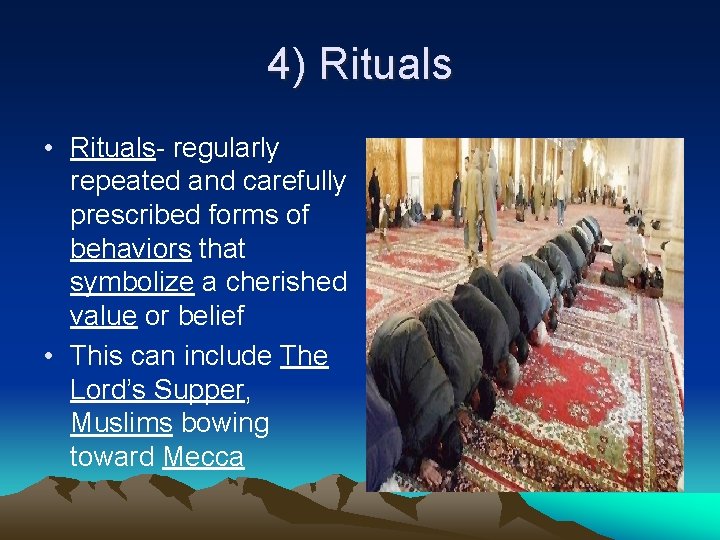 4) Rituals

• Rituals- regularly repeated and carefully prescribed forms of behaviors that symbolize a cherished value or belief

• This can include The Lord's Supper, Muslims bowing toward Mecca